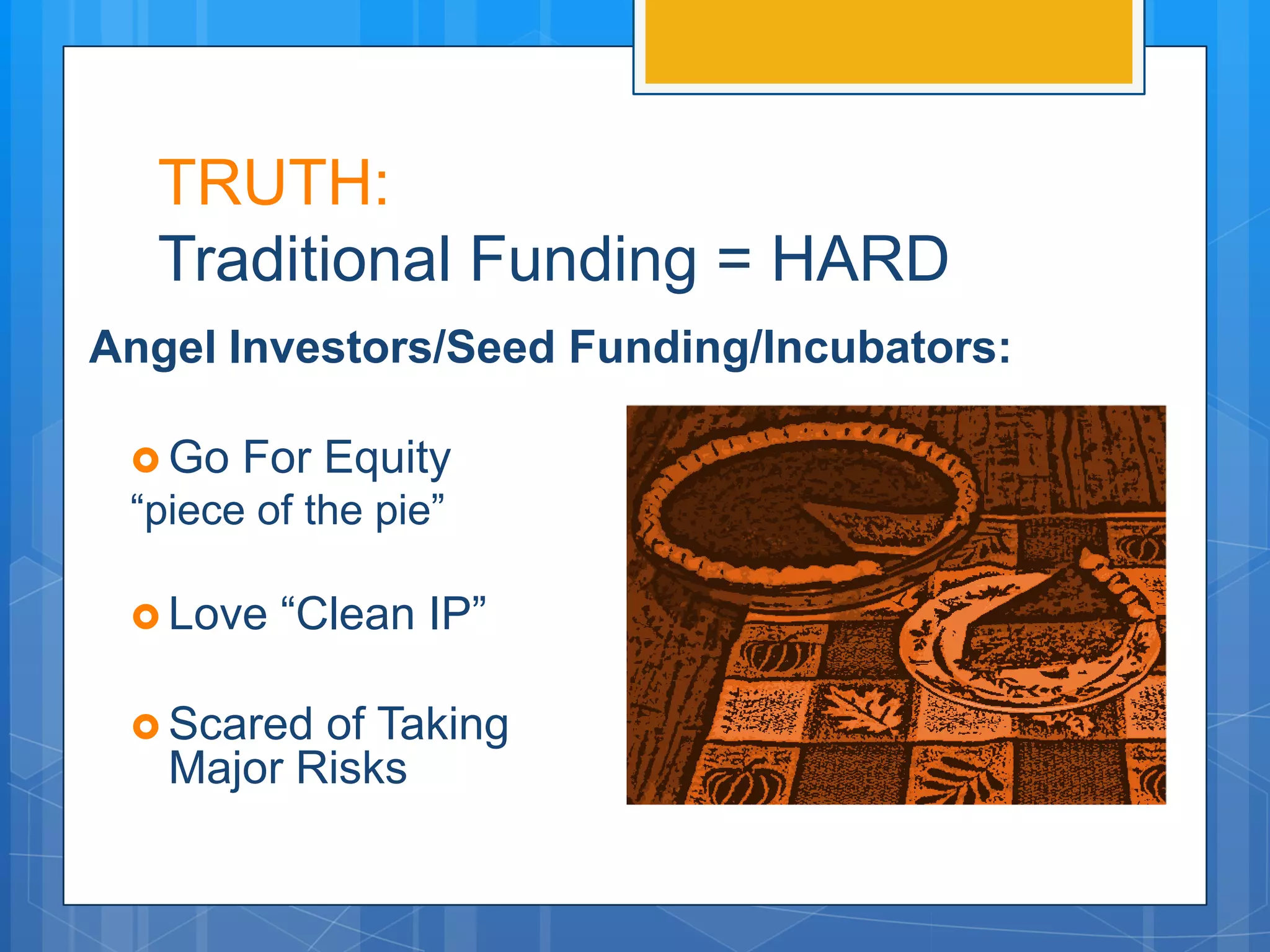 TRUTH:
Traditional Funding = HARD

Angel Investors/Seed Funding/Incubators:

Go For Equity
“piece of the pie”

Love “Clean IP”

Scared of Taking Major Risks